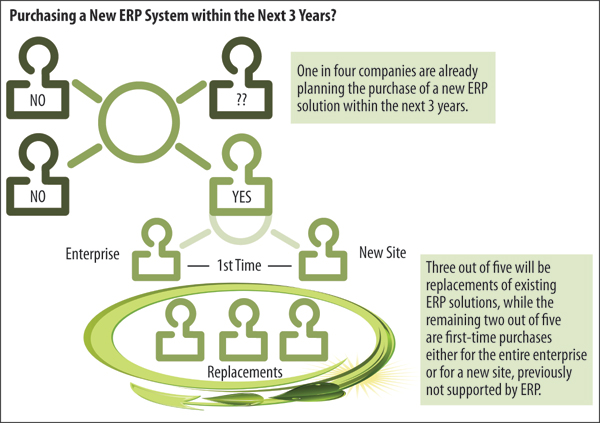 Purchasing a New ERP System within the Next 3 Years?

NO

??

NO

YES

One in four companies are already planning the purchase of a new ERP solution within the next 3 years.

Enterprise

— 1st Time —

New Site

Replacements

Three out of five will be replacements of existing ERP solutions, while the remaining two out of five are first-time purchases either for the entire enterprise or for a new site, previously not supported by ERP.